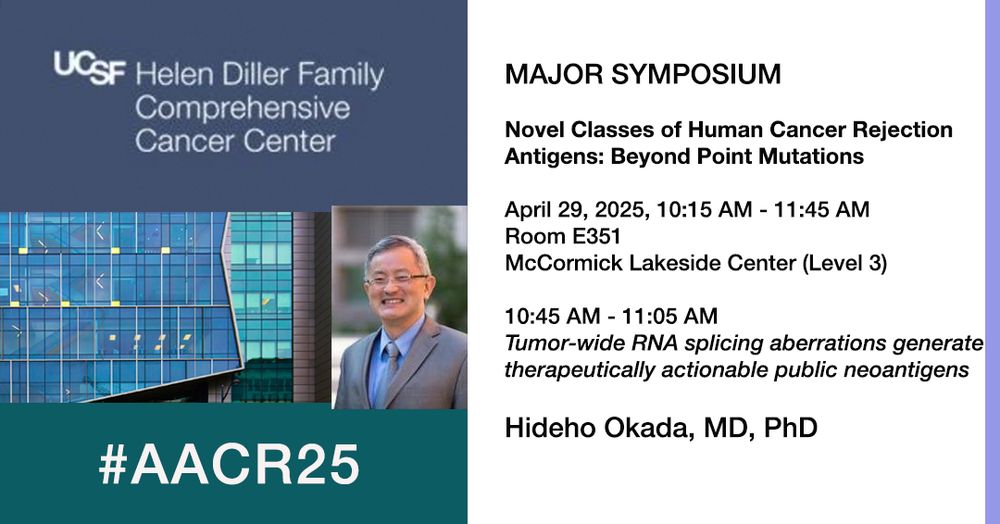 UCSF Helen Diller Family Comprehensive Cancer Center

#AACR25

MAJOR SYMPOSIUM

Novel Classes of Human Cancer Rejection Antigens: Beyond Point Mutations

April 29, 2025, 10:15 AM - 11:45 AM
Room E351
McCormick Lakeside Center (Level 3)

10:45 AM - 11:05 AM
Tumor-wide RNA splicing aberrations generate therapeutically actionable public neoantigens

Hideho Okada, MD, PhD